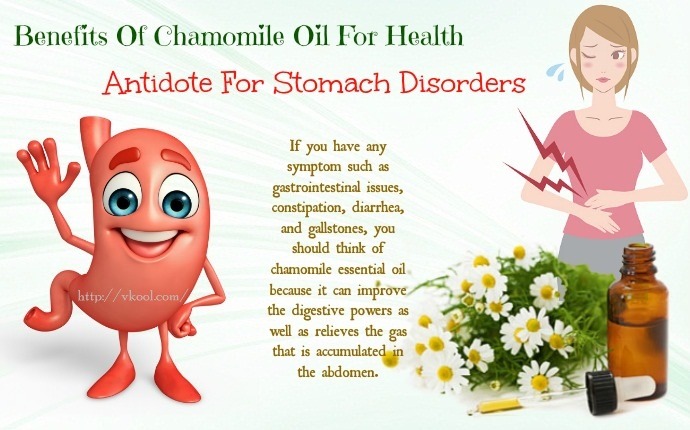 Benefits Of Chamomile Oil For Health

Antidote For Stomach Disorders

If you have any symptom such as gastrointestinal issues, constipation, diarrhea, and gallstones, you should think of chamomile essential oil because it can improve the digestive powers as well as relieves the gas that is accumulated in the abdomen.

http://vkool.com/